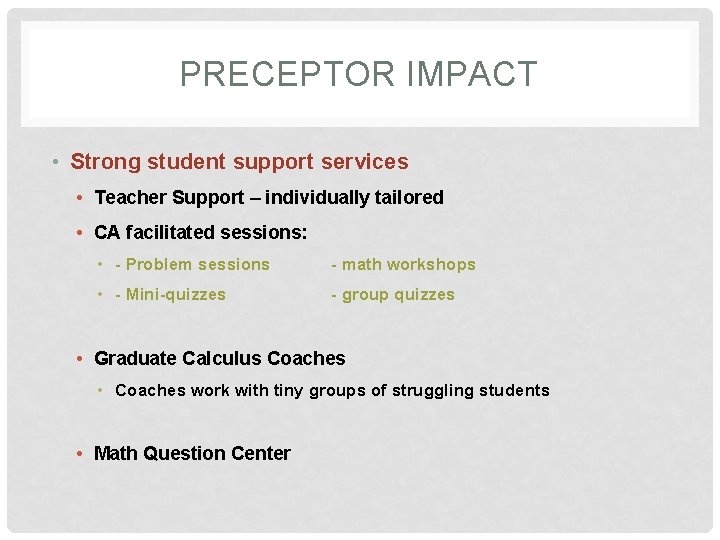 PRECEPTOR IMPACT

• Strong student support services
• Teacher Support – individually tailored
• CA facilitated sessions:
• - Problem sessions - math workshops
• - Mini-quizzes - group quizzes

• Graduate Calculus Coaches
• Coaches work with tiny groups of struggling students

• Math Question Center